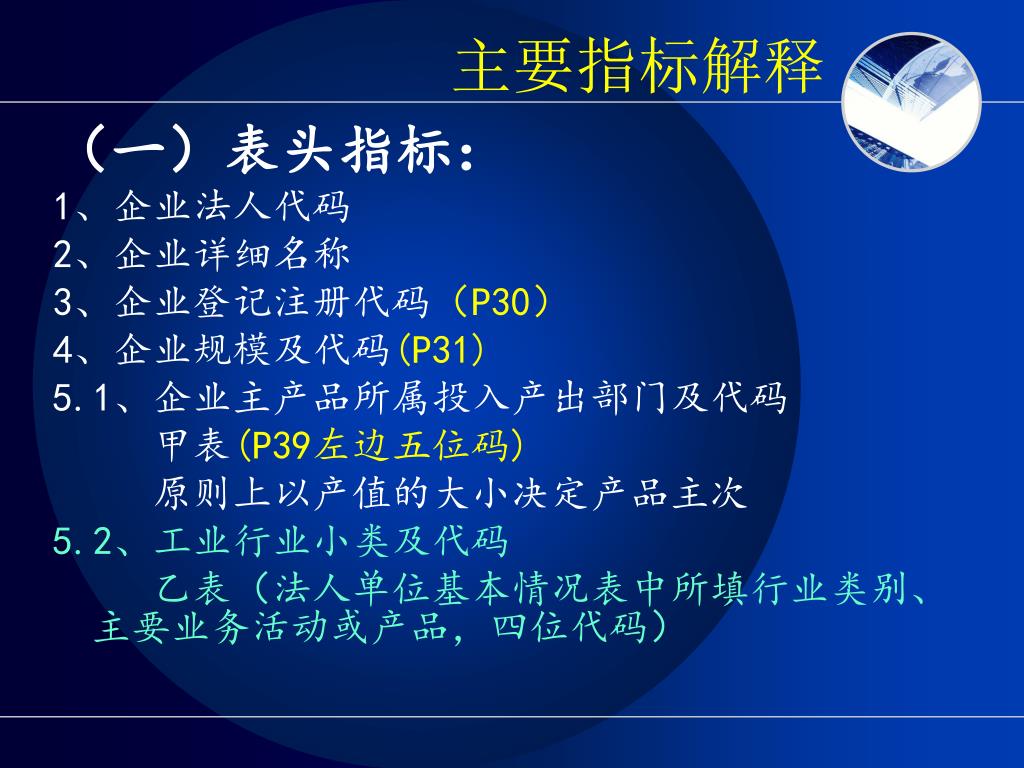 主要指标解释

（一）表头指标：

1、企业法人代码

2、企业详细名称

3、企业登记注册代码（P30）

4、企业规模及代码(P31)

5.1、企业主产品所属投入产出部门及代码

甲表(P39左边五位码)

原则上以产值的大小决定产品主次

5.2、工业行业小类及代码

乙表（法人单位基本情况表中所填行业类别、主要业务活动或产品，四位代码）